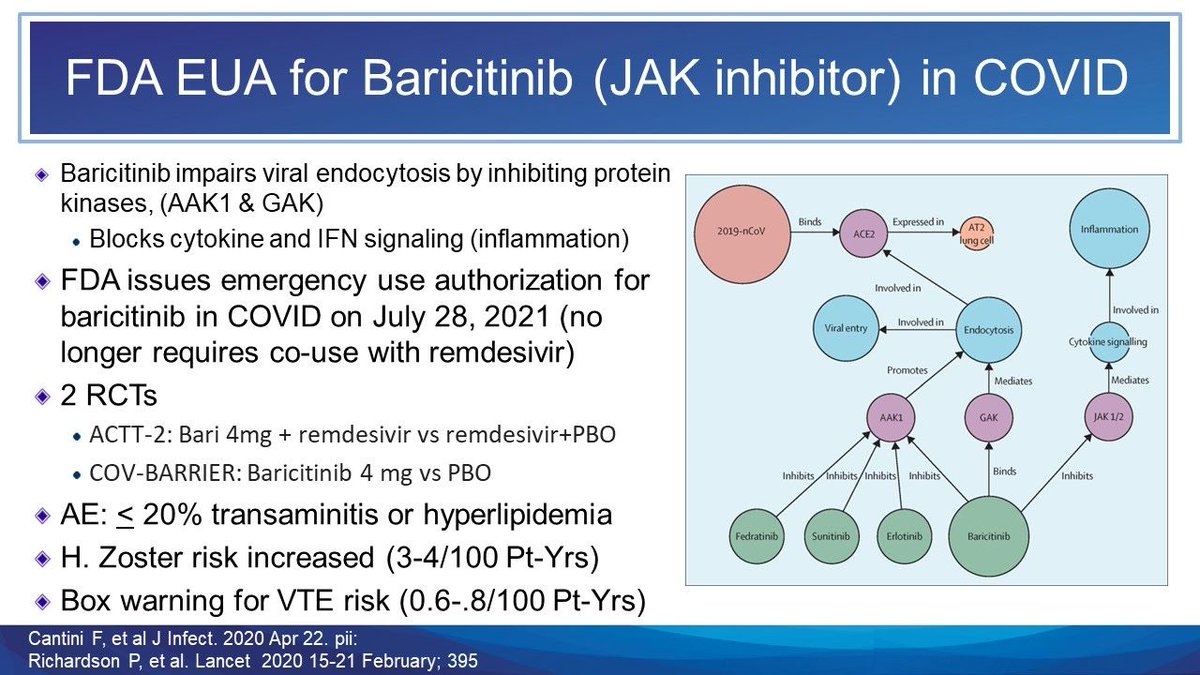 FDA EUA for Baricitinib (JAK inhibitor) in COVID

Baricitinib impairs viral endocytosis by inhibiting protein kinases, (AAK1 & GAK)

Blocks cytokine and IFN signaling (inflammation)

FDA issues emergency use authorization for baricitinib in COVID on July 28, 2021 (no longer requires co-use with remdesivir)

2 RCTs

ACTT-2: Bari 4mg + remdesivir vs remdesivir+PBO

COV-BARRIER: Baricitinib 4 mg vs PBO

AE: $\leq$ 20% transaminitis or hyperlipidemia

H. Zoster risk increased (3-4/100 Pt-Yrs)

Box warning for VTE risk (0.6-.8/100 Pt-Yrs)

2019-nCoV
Binds
ACE2
Expressed in
AT2 lung cell
Inflammation
Involved in
Viral entry
Involved in
Endocytosis
Involved in
Cytokine signalling
Promotes
Mediates
Mediates
AAK1
GAK
JAK 1/2
Inhibits
Inhibits
Inhibits
Inhibits
Binds
Inhibits
Fedratinib
Sunitinib
Erlotinib
Baricitinib

Cantini F, et al J Infect. 2020 Apr 22. pii:
Richardson P, et al. Lancet 2020 15-21 February; 395